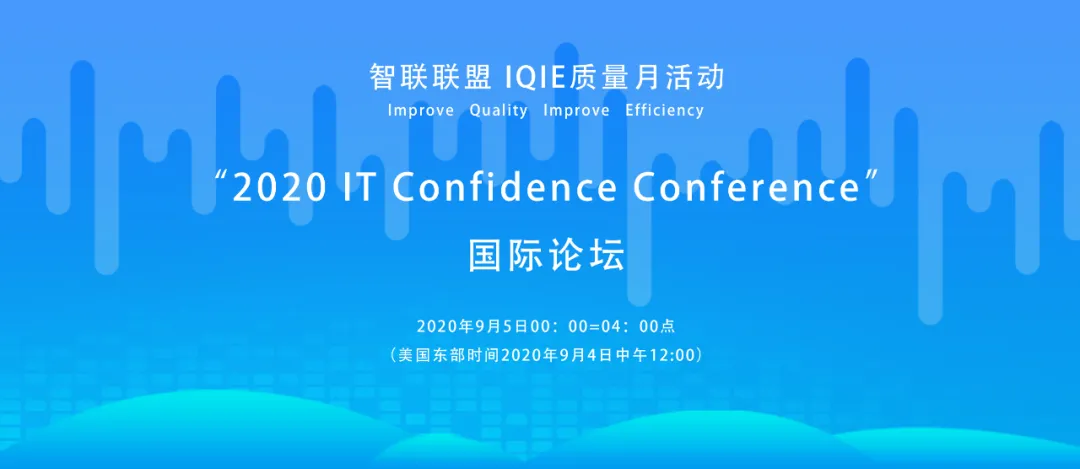 智联联盟 IQIE质量月活动
Improve Quality Improve Efficiency

“2020 IT Confidence Conference”
国际论坛

2020年9月5日00：00=04：00点
（美国东部时间2020年9月4日中午12:00）